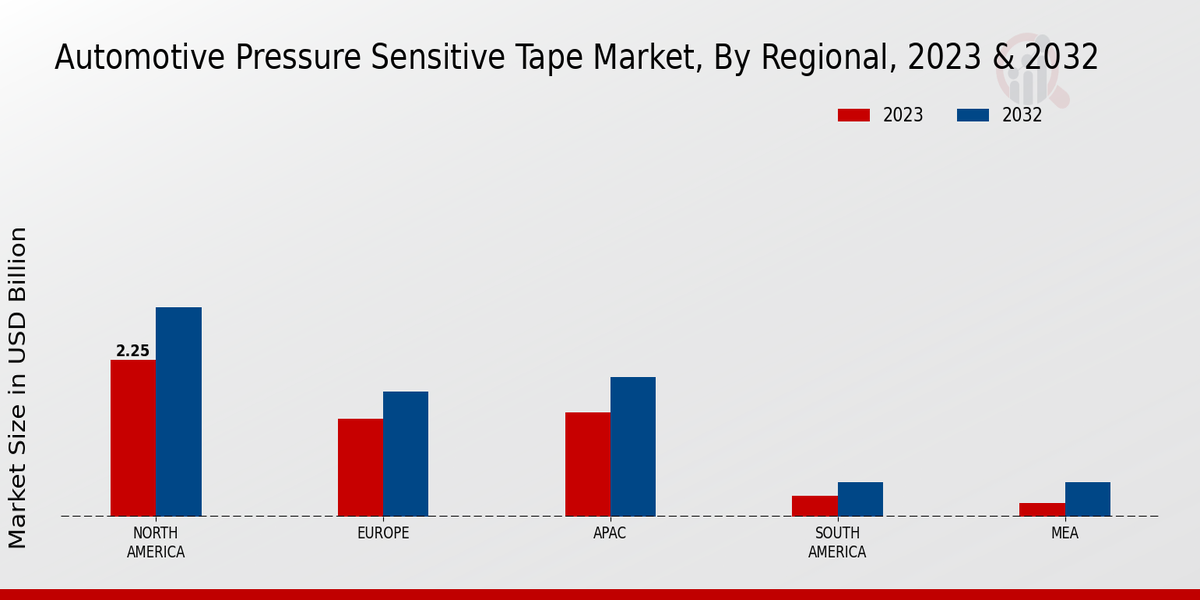 Automotive Pressure Sensitive Tape Market, By Regional, 2023 & 2032

2023
2032

Market Size in USD Billion

2.25

NORTH AMERICA
EUROPE
APAC
SOUTH AMERICA
MEA